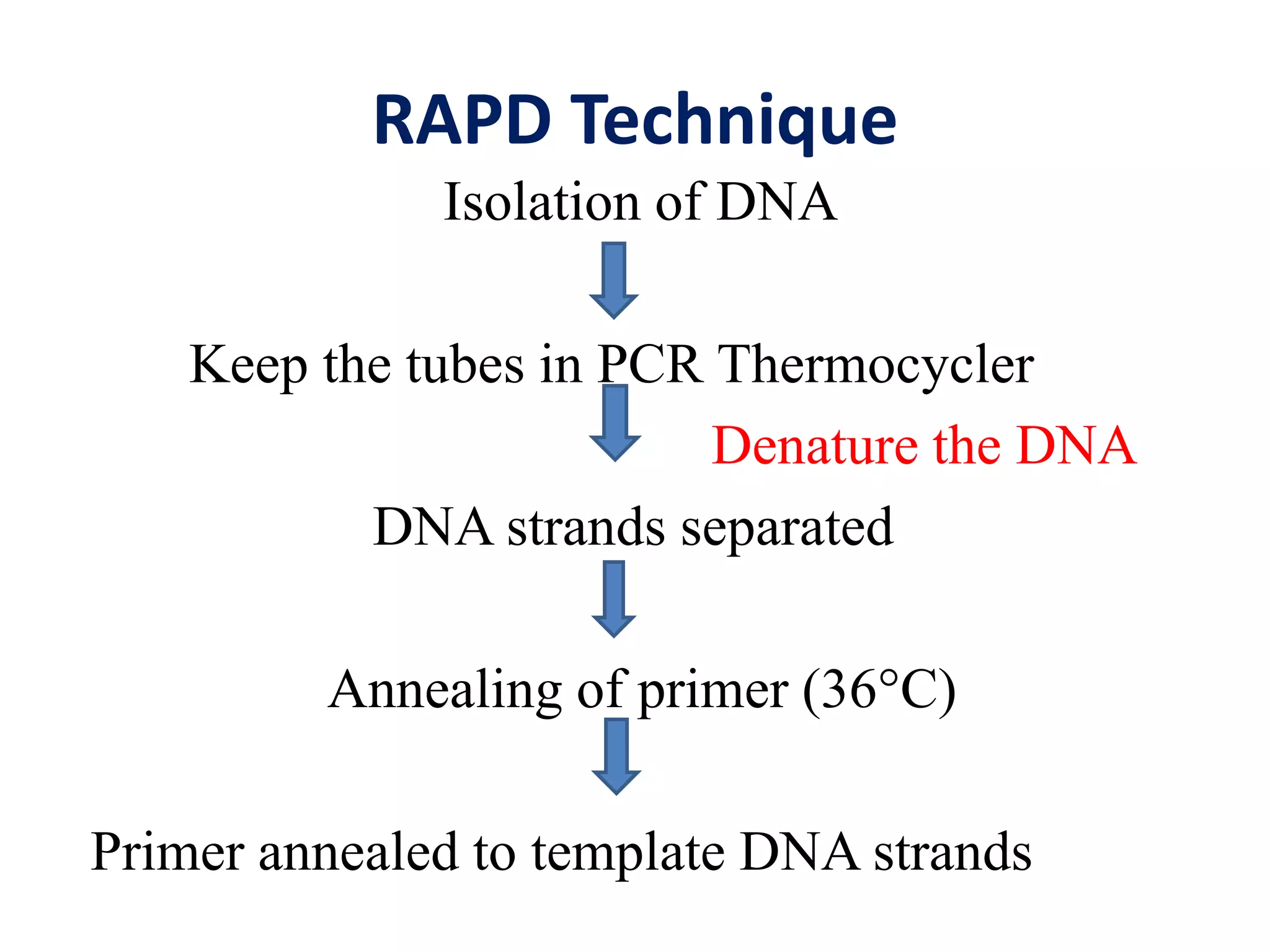 RAPD Technique

Isolation of DNA

Keep the tubes in PCR Thermocycler

Denature the DNA

DNA strands separated

Annealing of primer (36°C)

Primer annealed to template DNA strands